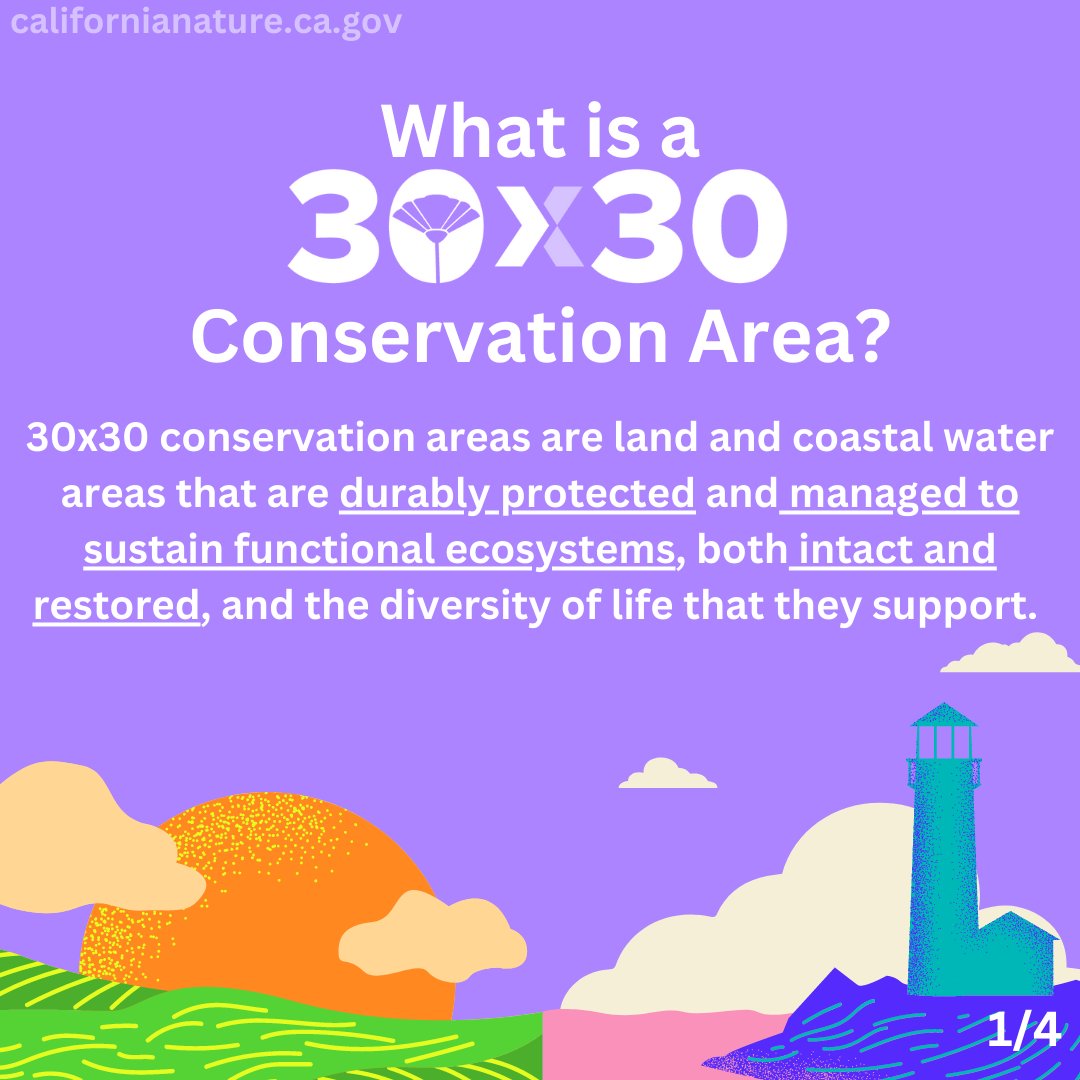 californianature.ca.gov

What is a
30x30
Conservation Area?

30x30 conservation areas are land and coastal water areas that are durably protected and managed to sustain functional ecosystems, both intact and restored, and the diversity of life that they support.

1/4